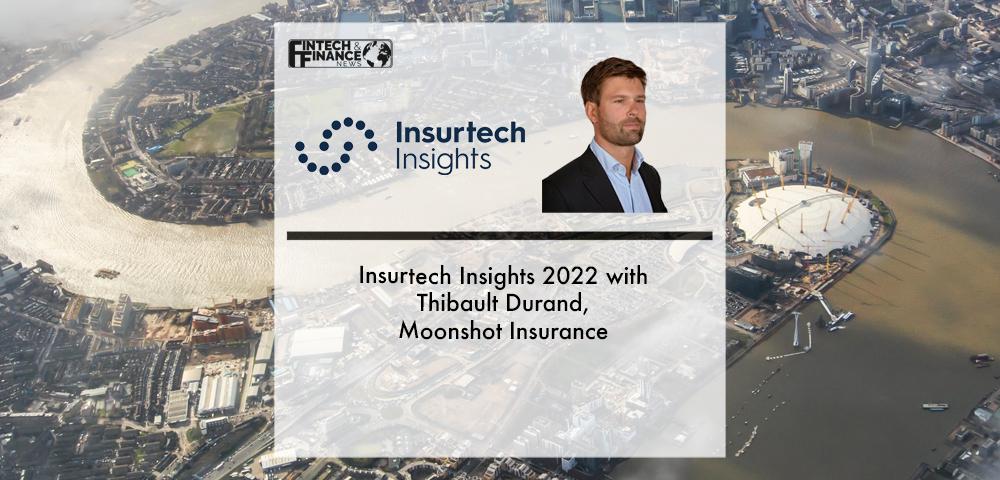 FINTECH & FINANCE NEWS

Insurtech Insights

Insurtech Insights 2022 with Thibault Durand, Moonshot Insurance